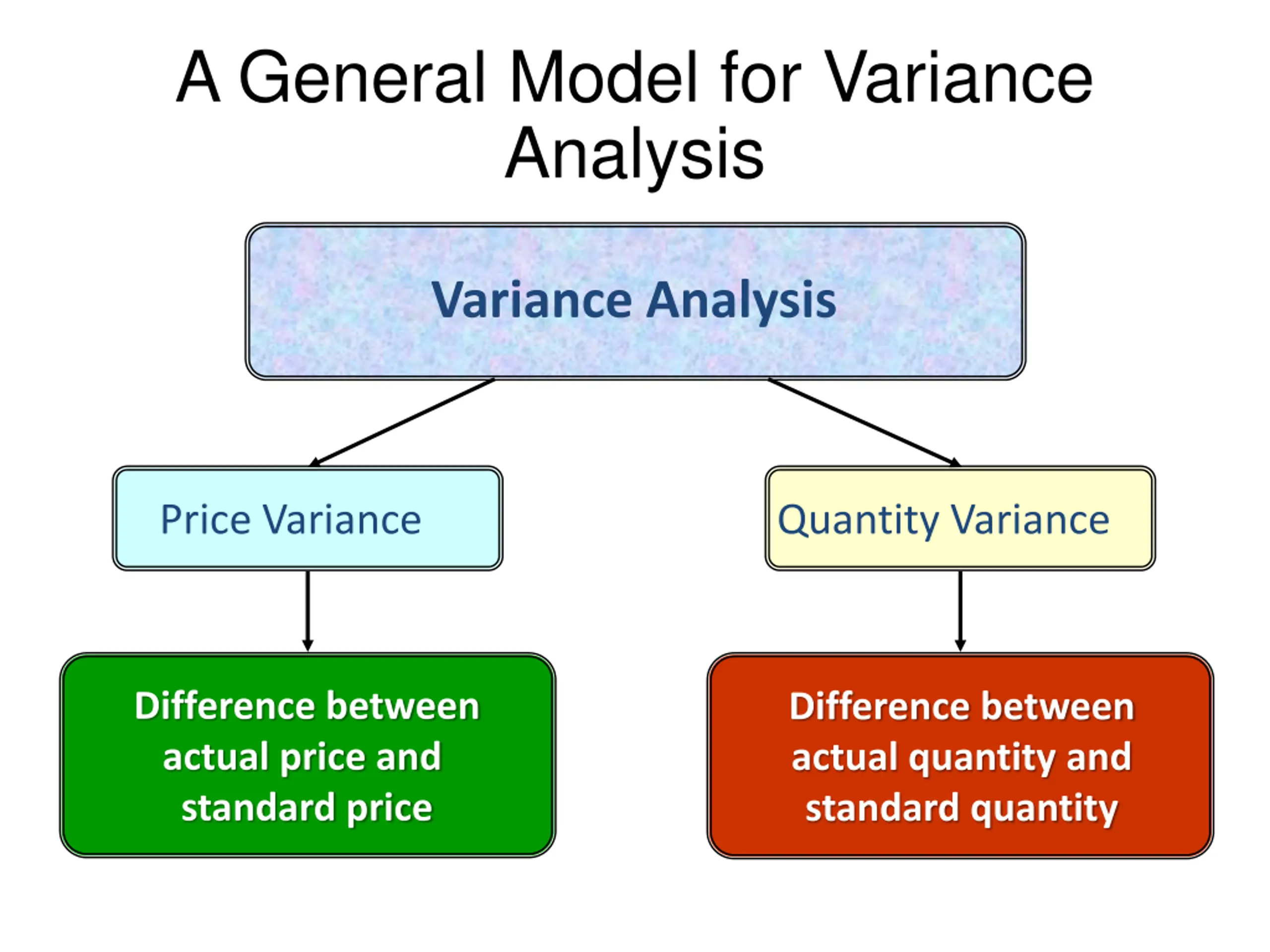 A General Model for Variance Analysis

Variance Analysis

Price Variance

Quantity Variance

Difference between actual price and standard price

Difference between actual quantity and standard quantity